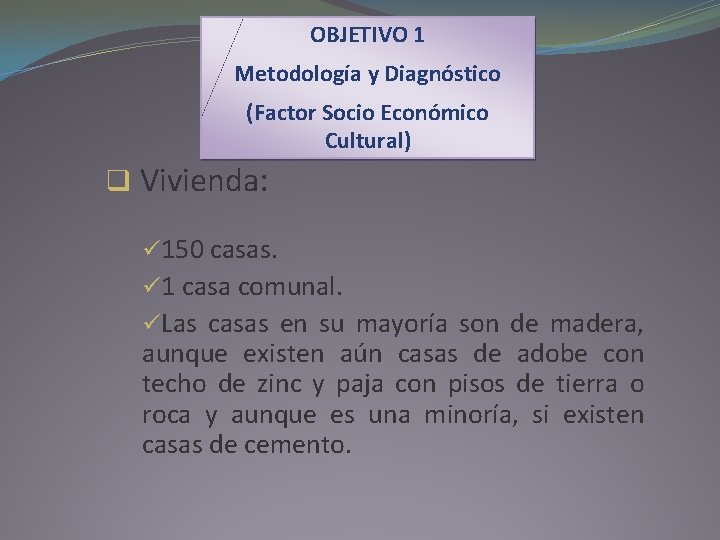 OBJETIVO 1

Metodología y Diagnóstico

(Factor Socio Económico Cultural)

❑ Vivienda:

✓150 casas.

✓1 casa comunal.

✓Las casas en su mayoría son de madera, aunque existen aún casas de adobe con techo de zinc y paja con pisos de tierra o roca y aunque es una minoría, si existen casas de cemento.